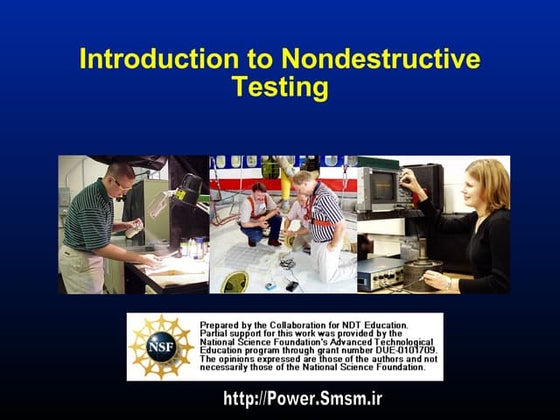 Introduction to Nondestructive Testing

NSF

Prepared by the Collaboration for NDT Education. Partial support for this work was provided by the National Science Foundation's Advanced Technological Education program through grant number DUE-0101709. The opinions expressed are those of the authors and not necessarily those of the National Science Foundation.

http://Power.Smsm.ir